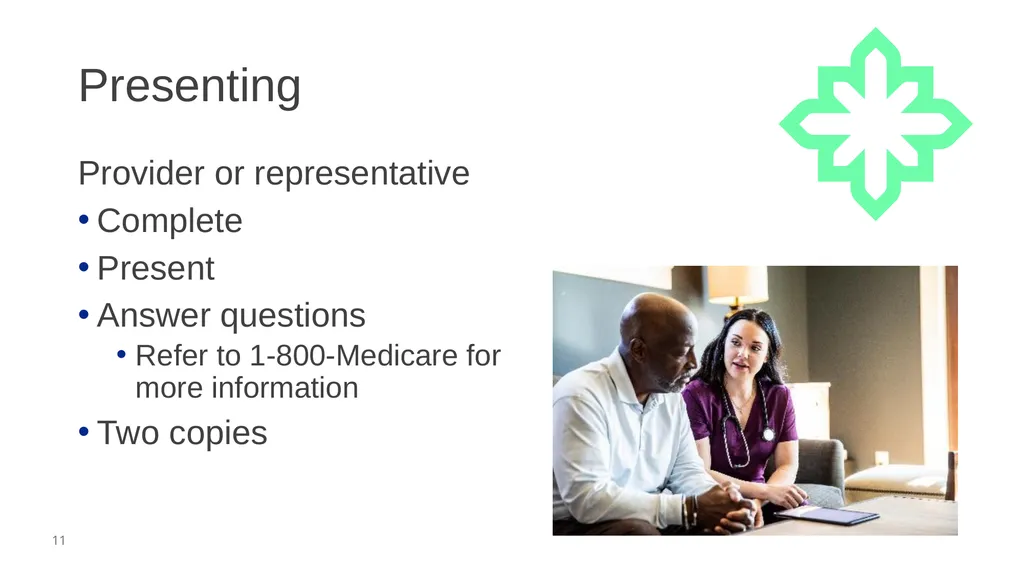 Presenting

Provider or representative

• Complete
• Present
• Answer questions
  • Refer to 1-800-Medicare for more information
• Two copies

11